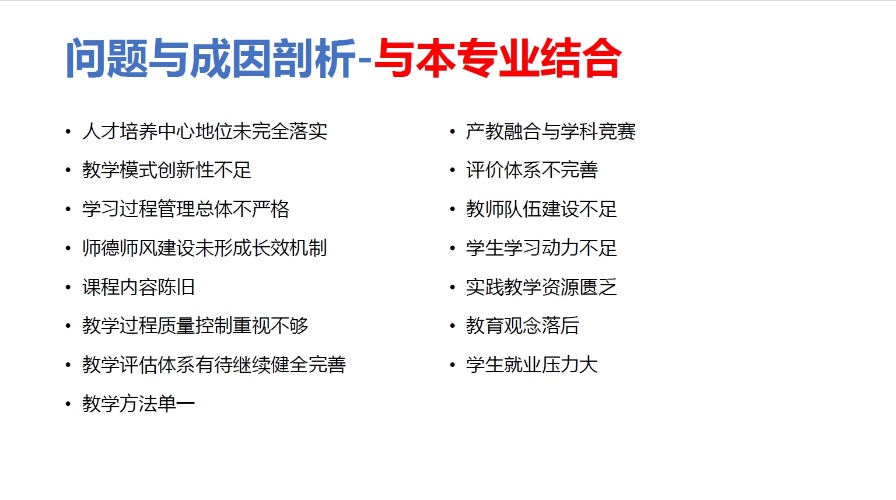 问题与成因剖析-与本专业结合

• 人才培养中心地位未完全落实
• 教学模式创新性不足
• 学习过程管理总体不严格
• 师德师风建设未形成长效机制
• 课程内容陈旧
• 教学过程质量控制重视不够
• 教学评估体系有待继续健全完善
• 教学方法单一

• 产教融合与学科竞赛
• 评价体系不完善
• 教师队伍建设不足
• 学生学习动力不足
• 实践教学资源匮乏
• 教育观念落后
• 学生就业压力大